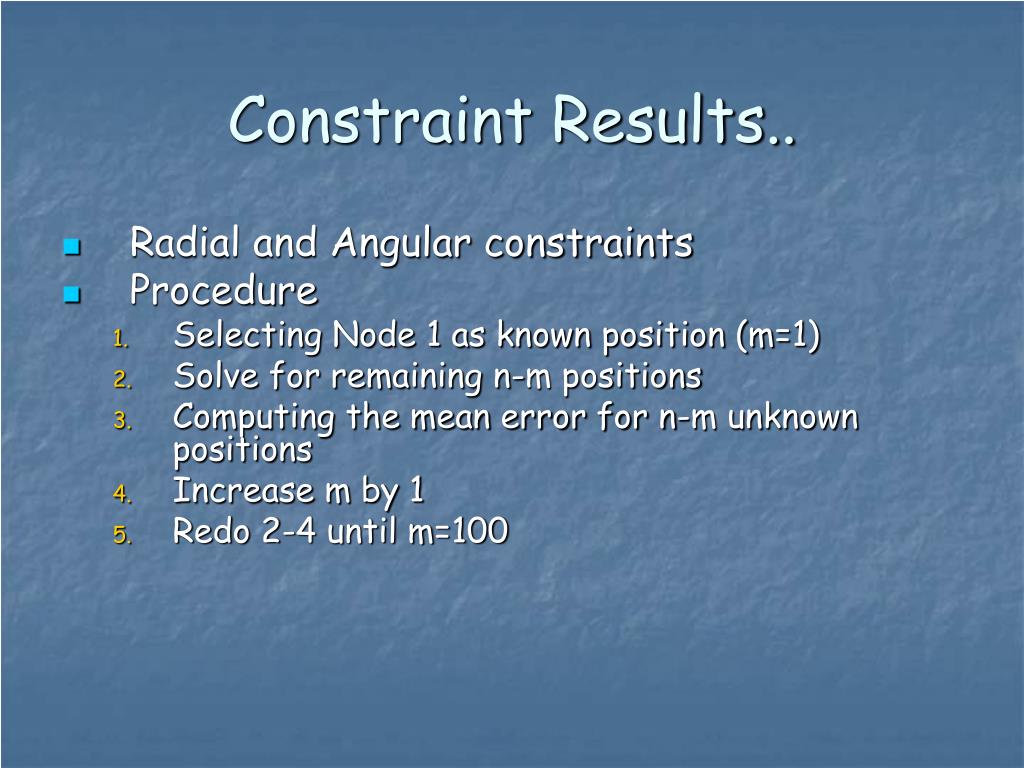 Constraint Results..

- Radial and Angular constraints
- Procedure
1. Selecting Node 1 as known position (m=1)
2. Solve for remaining n-m positions
3. Computing the mean error for n-m unknown positions
4. Increase m by 1
5. Redo 2-4 until m=100